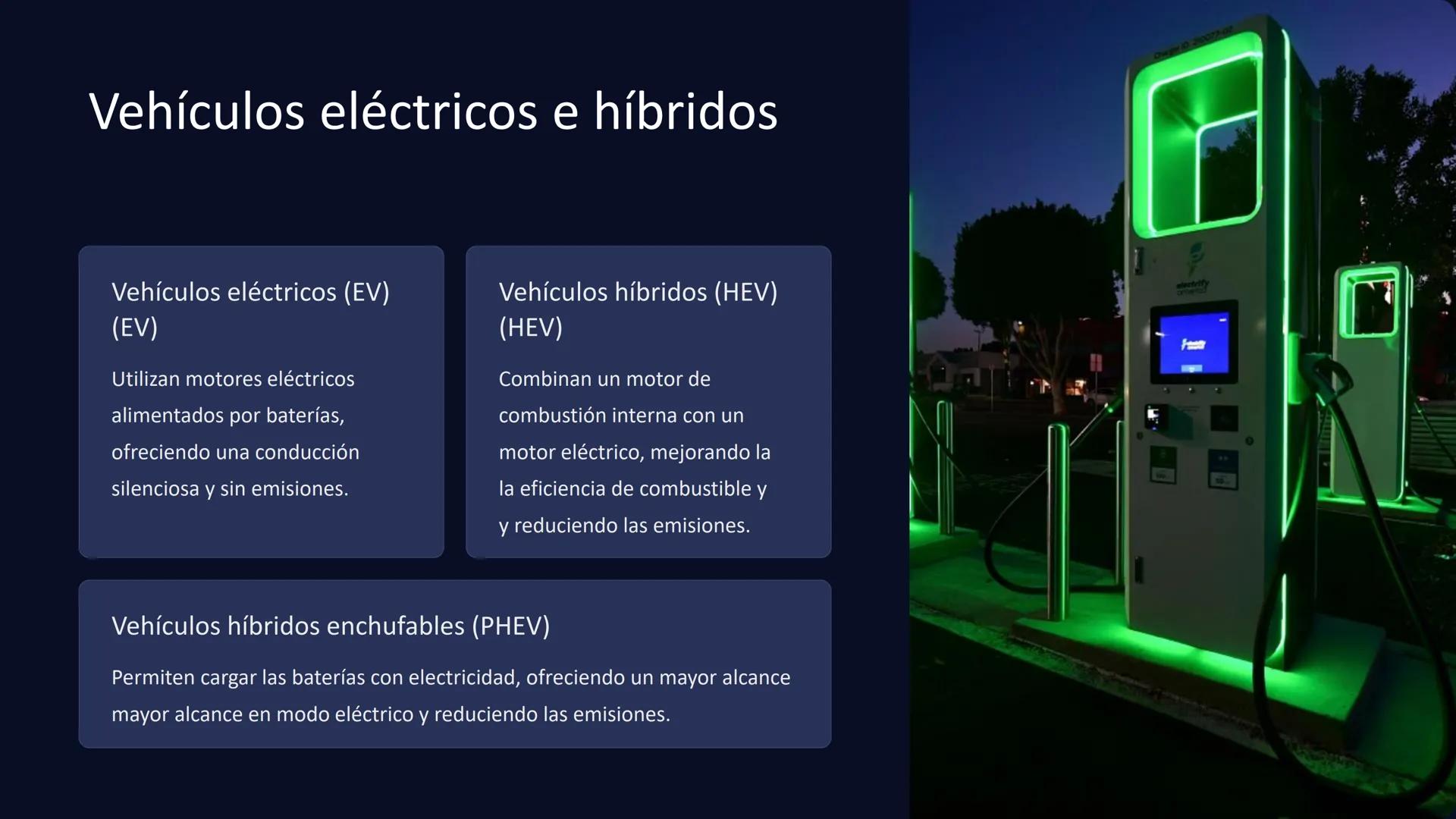 Vehículos eléctricos e híbridos

Vehículos eléctricos (EV) (EV)

Utilizan motores eléctricos alimentados por baterías, ofreciendo una conducción silenciosa y sin emisiones.

Vehículos híbridos (HEV) (HEV)

Combinan un motor de combustión interna con un motor eléctrico, mejorando la la eficiencia de combustible y y reduciendo las emisiones.

Vehículos híbridos enchufables (PHEV)

Permiten cargar las baterías con electricidad, ofreciendo un mayor alcance mayor alcance en modo eléctrico y reduciendo las emisiones.

electrify america